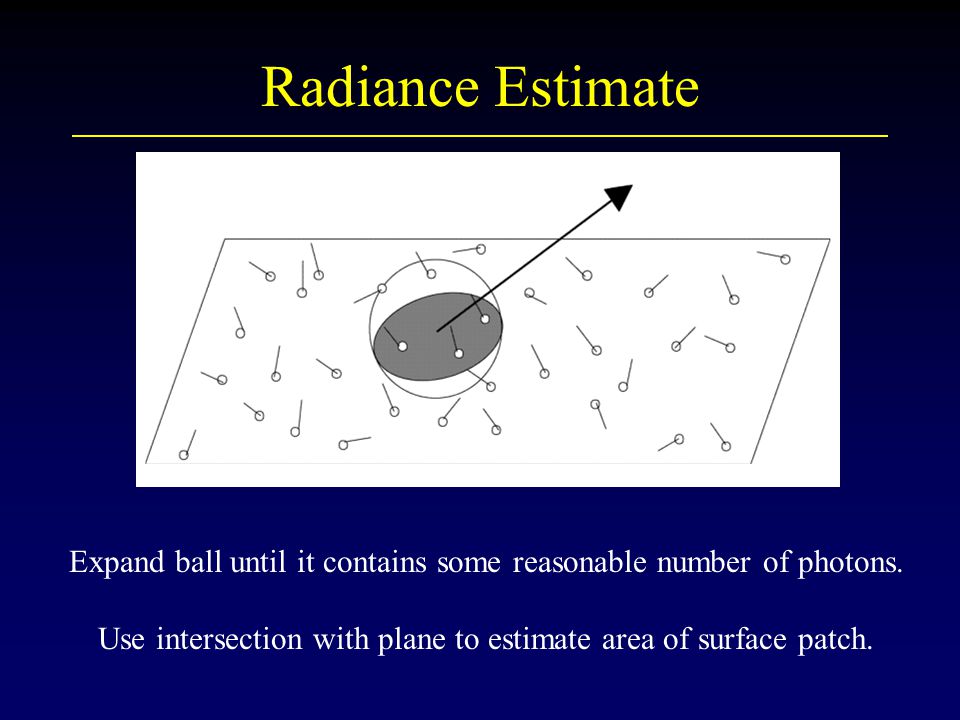 Radiance Estimate

Expand ball until it contains some reasonable number of photons.

Use intersection with plane to estimate area of surface patch.